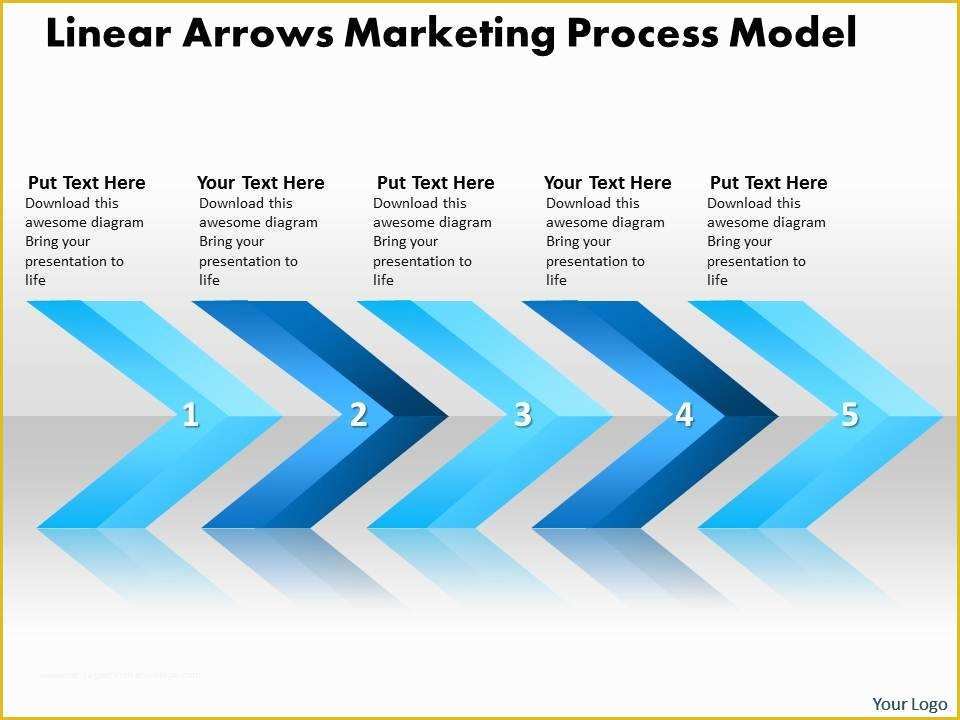 Linear Arrows Marketing Process Model

Put Text Here
Download this awesome diagram Bring your presentation to life

Your Text Here
Download this awesome diagram Bring your presentation to life

Put Text Here
Download this awesome diagram Bring your presentation to life

Your Text Here
Download this awesome diagram Bring your presentation to life

Put Text Here
Download this awesome diagram Bring your presentation to life

1

2

3

4

5

Your Logo